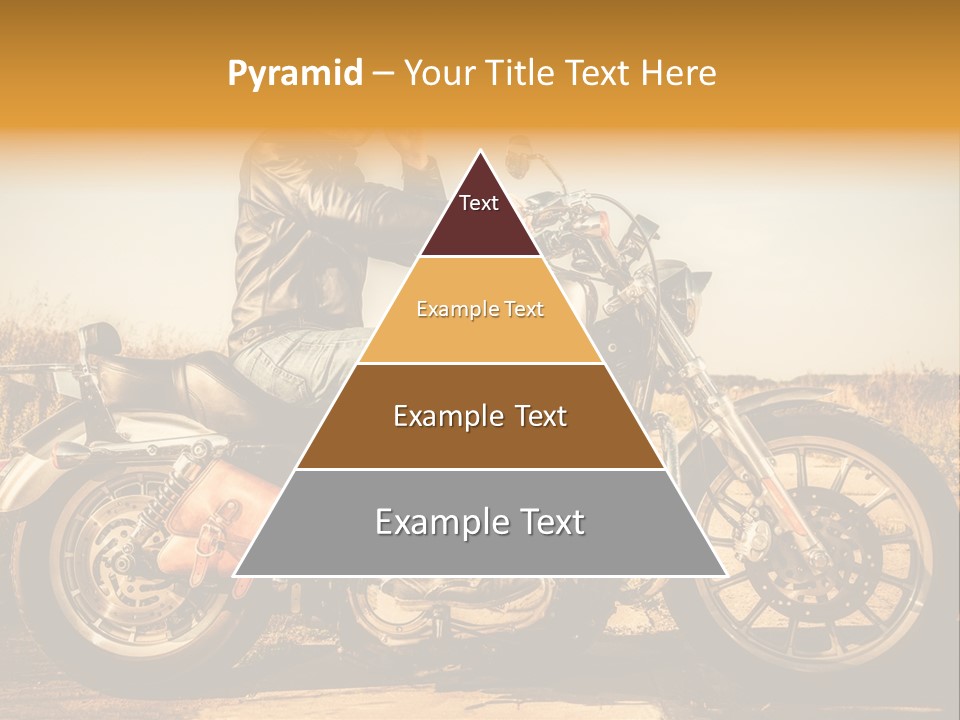 Pyramid – Your Title Text Here

Text

Example Text

Example Text

Example Text